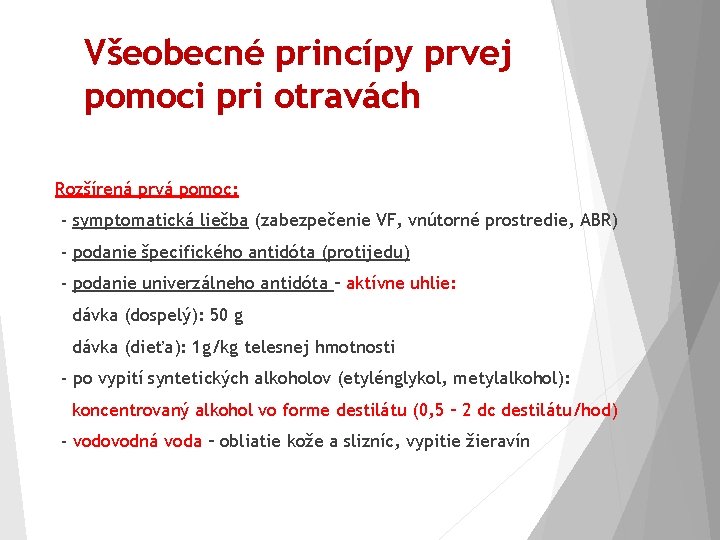 Všeobecné princípy prvej pomoci pri otravách

Rozšírená prvá pomoc:

- symptomatická liečba (zabezpečenie VF, vnútorné prostredie, ABR)

- podanie špecifického antidóta (protijedu)

- podanie univerzálneho antidóta – aktívne uhlie:

dávka (dospelý): 50 g

dávka (dieťa): 1g/kg telesnej hmotnosti

- po vypití syntetických alkoholov (etylénglykol, metylalkohol):

koncentrovaný alkohol vo forme destilátu (0,5 – 2 dc destilátu/hod)

- vodovodná voda – obliatie kože a slizníc, vypitie žieravín